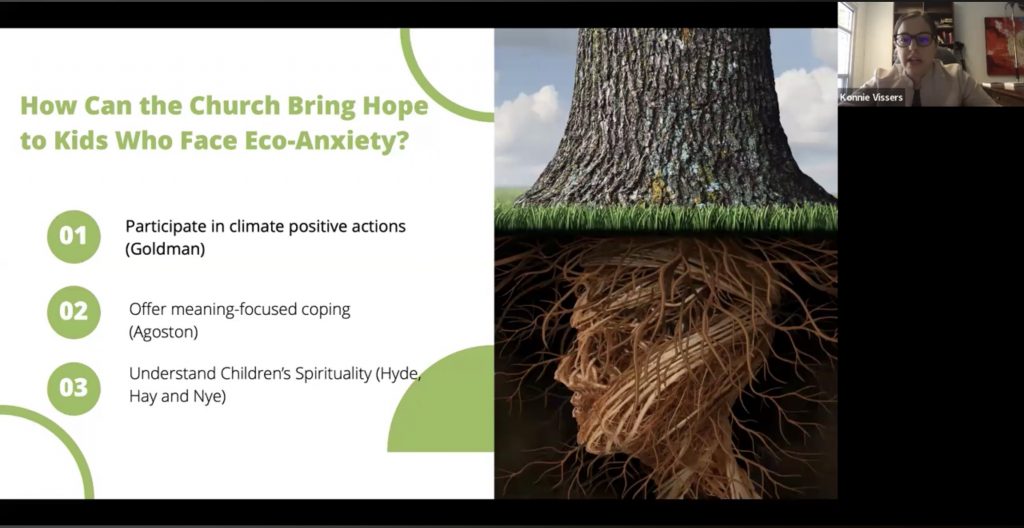 How Can the Church Bring Hope to Kids Who Face Eco-Anxiety?

01 Participate in climate positive actions (Goldman)

02 Offer meaning-focused coping (Agoston)

03 Understand Children's Spirituality (Hyde, Hay and Nye)

Konnie Vissers